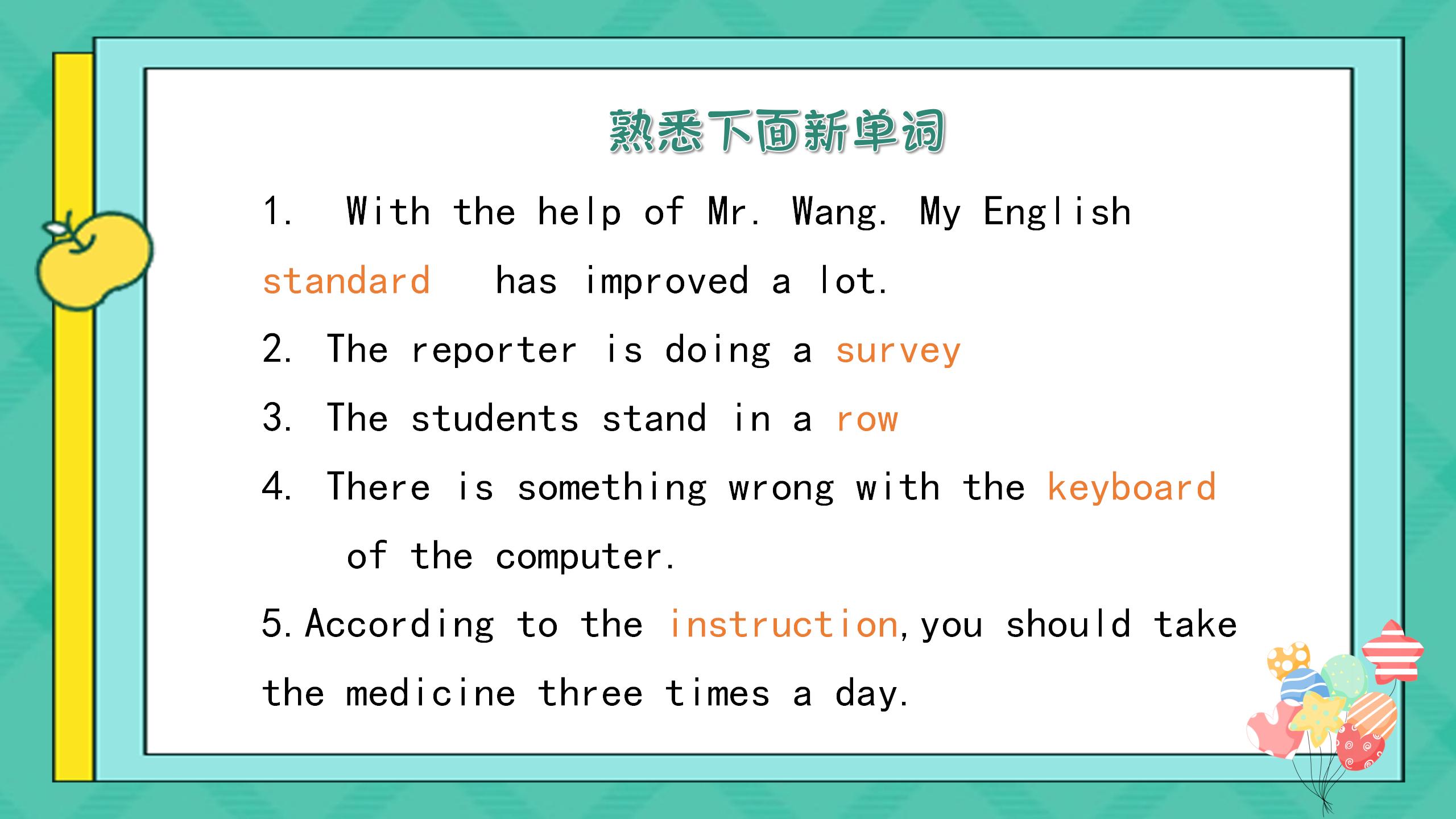 熟悉下面新单词

1. With the help of Mr. Wang. My English standard has improved a lot.

2. The reporter is doing a survey

3. The students stand in a row

4. There is something wrong with the keyboard of the computer.

5. According to the instruction, you should take the medicine three times a day.